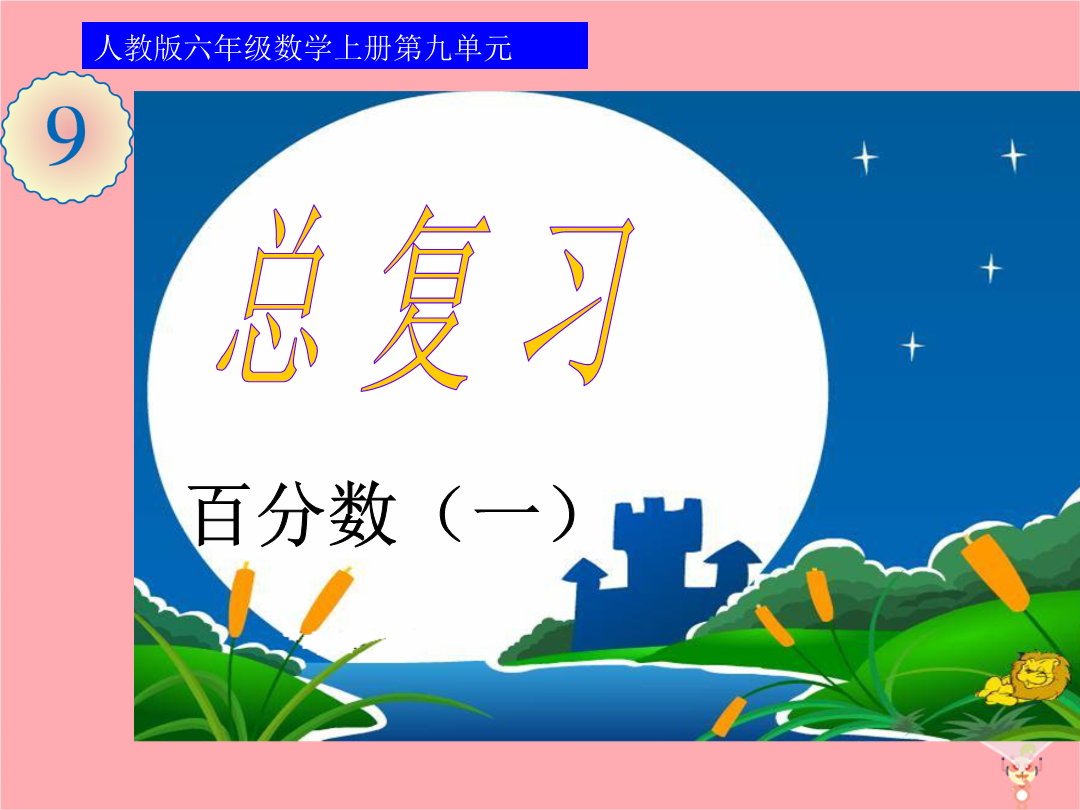 人教版六年级数学上册第九单元

9

总复习

百分数（一）